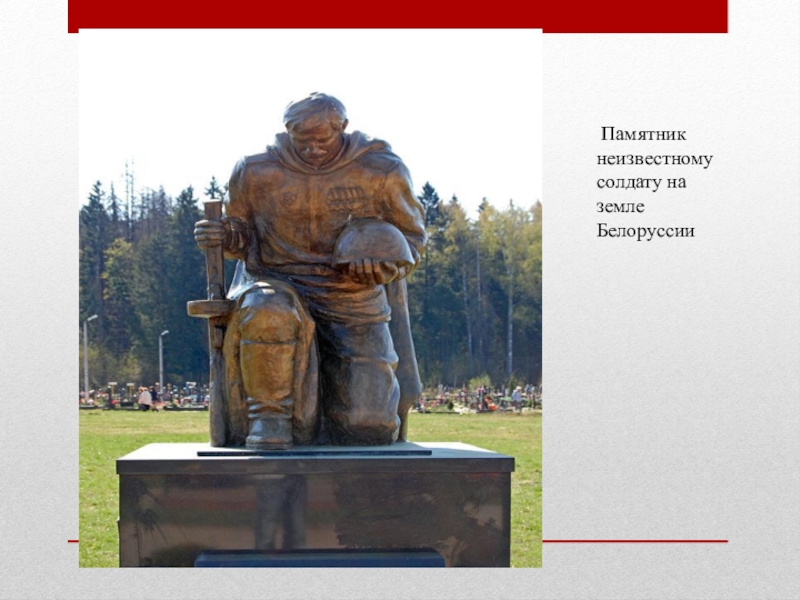 Памятник неизвестному солдату на земле Белоруссии